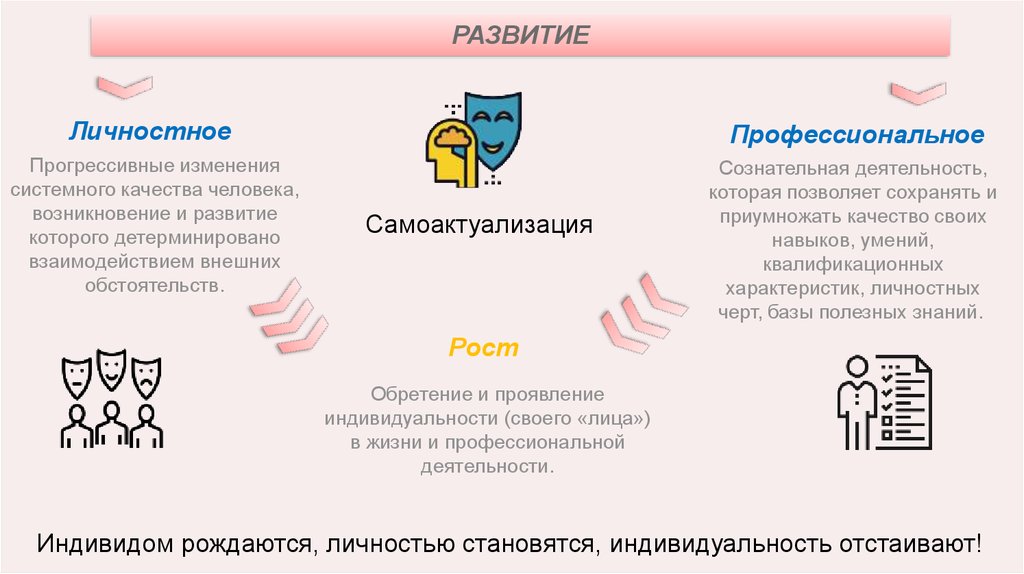 РАЗВИТИЕ

Личностное

Прогрессивные изменения системного качества человека, возникновение и развитие которого детерминировано взаимодействием внешних обстоятельств.

Самоактуализация

Профессиональное

Сознательная деятельность, которая позволяет сохранять и приумножать качество своих навыков, умений, квалификационных характеристик, личностных черт, базы полезных знаний.

Рост

Обретение и проявление индивидуальности (своего «лица») в жизни и профессиональной деятельности.

Индивидом рождаются, личностью становятся, индивидуальность отстаивают!